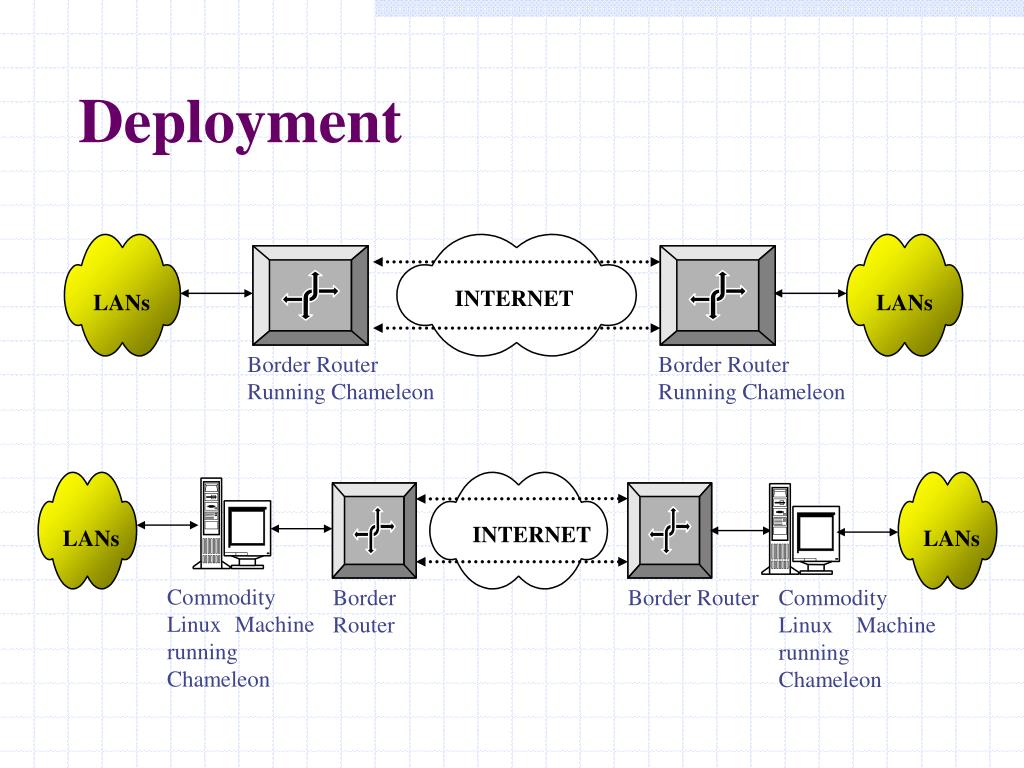 Deployment

LANs

INTERNET

LANs

Border Router Running Chameleon

Border Router Running Chameleon

LANs

INTERNET

LANs

Commodity Linux Machine running Chameleon

Border Router

Border Router

Commodity Linux Machine running Chameleon